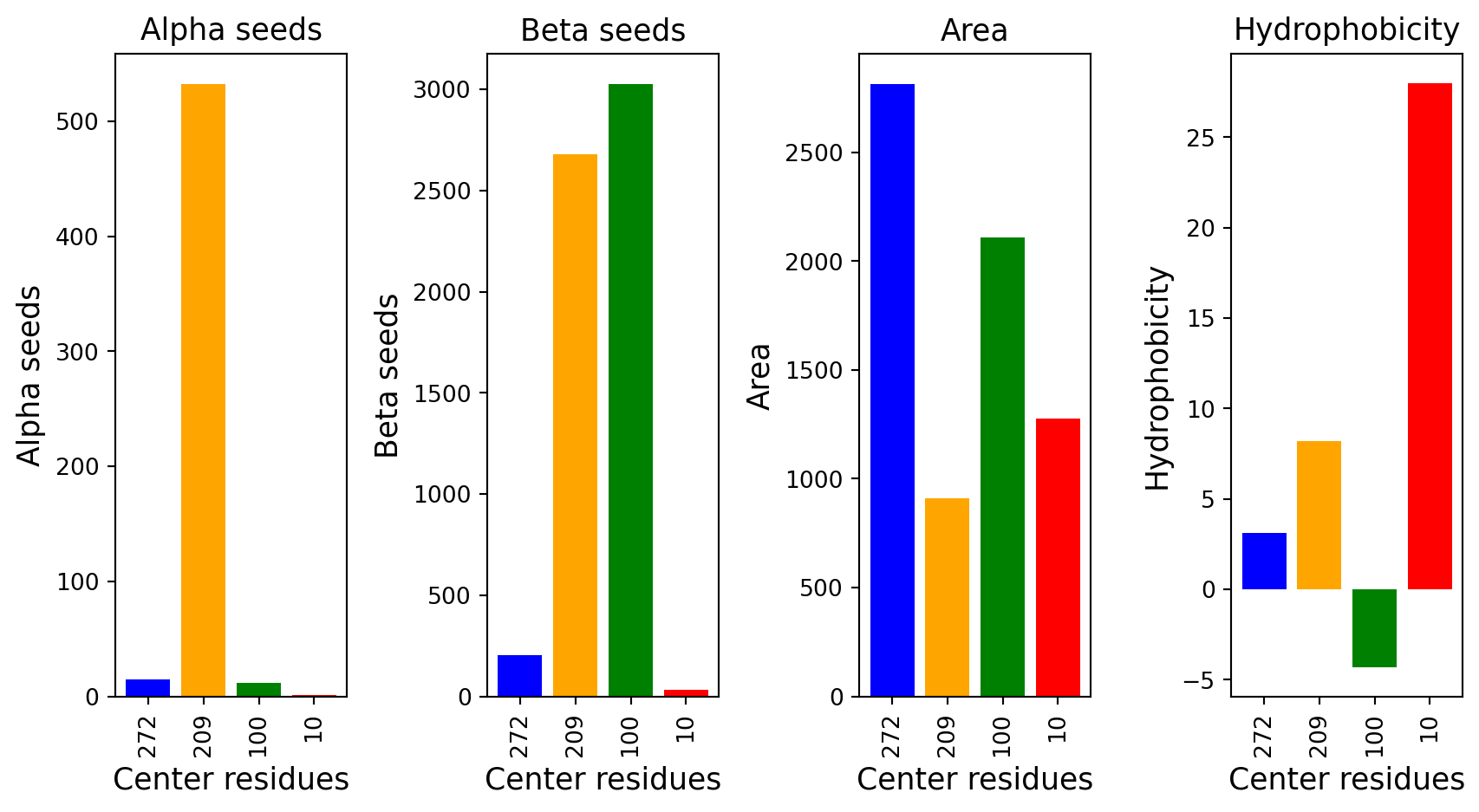 Alpha seeds

Alpha seeds

500
400
300
200
100
0

272 209 100 10

Center residues

Beta seeds

Beta seeds

3000
2500
2000
1500
1000
500
0

272 209 100 10

Center residues

Area

Area

2500
2000
1500
1000
500
0

272 209 100 10

Center residues

Hydrophobicity

Hydrophobicity

25
20
15
10
5
0
−5

272 209 100 10

Center residues